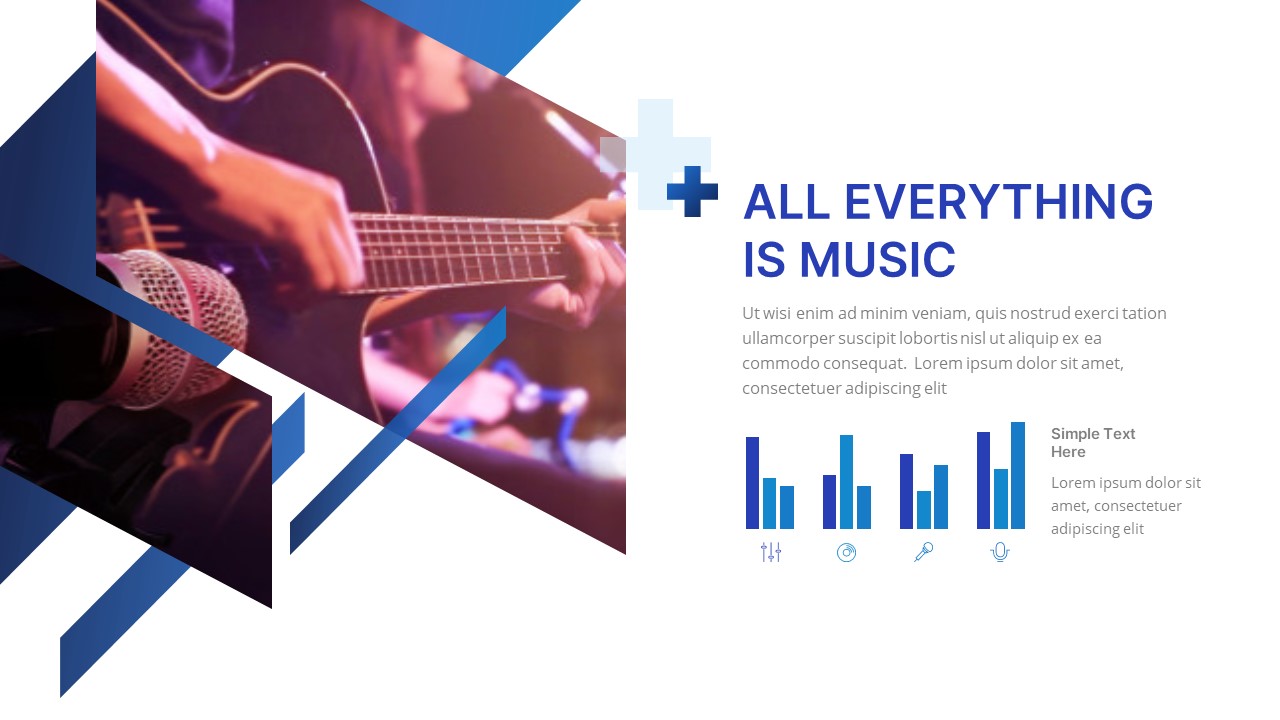 ALL EVERYTHING IS MUSIC

Ut wisi enim ad minim veniam, quis nostrud exerci tation ullamcorper suscipit lobortis nisl ut aliquip ex ea commodo consequat. Lorem ipsum dolor sit amet, consectetuer adipiscing elit

Simple Text Here

Lorem ipsum dolor sit amet, consectetuer adipiscing elit